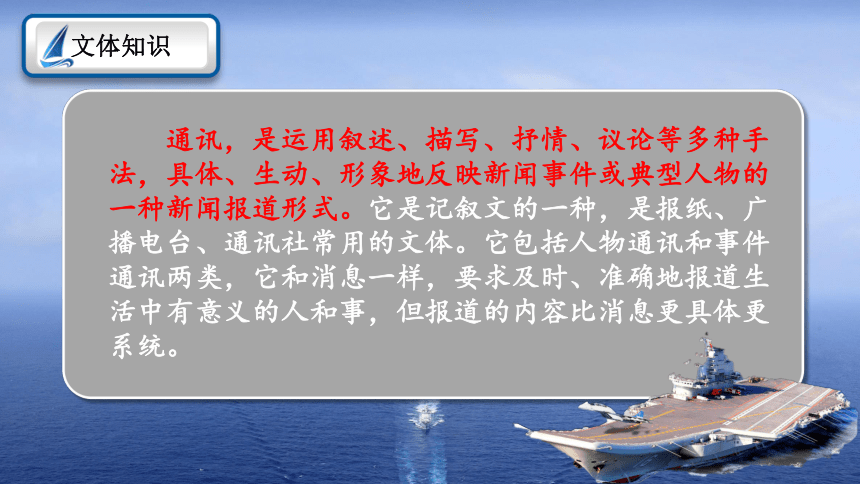 文体知识

通讯，是运用叙述、描写、抒情、议论等多种手法，具体、生动、形象地反映新闻事件或典型人物的一种新闻报道形式。它是记叙文的一种，是报纸、广播电台、通讯社常用的文体。它包括人物通讯和事件通讯两类，它和消息一样，要求及时、准确地报道生活中有意义的人和事，但报道的内容比消息更具体更系统。